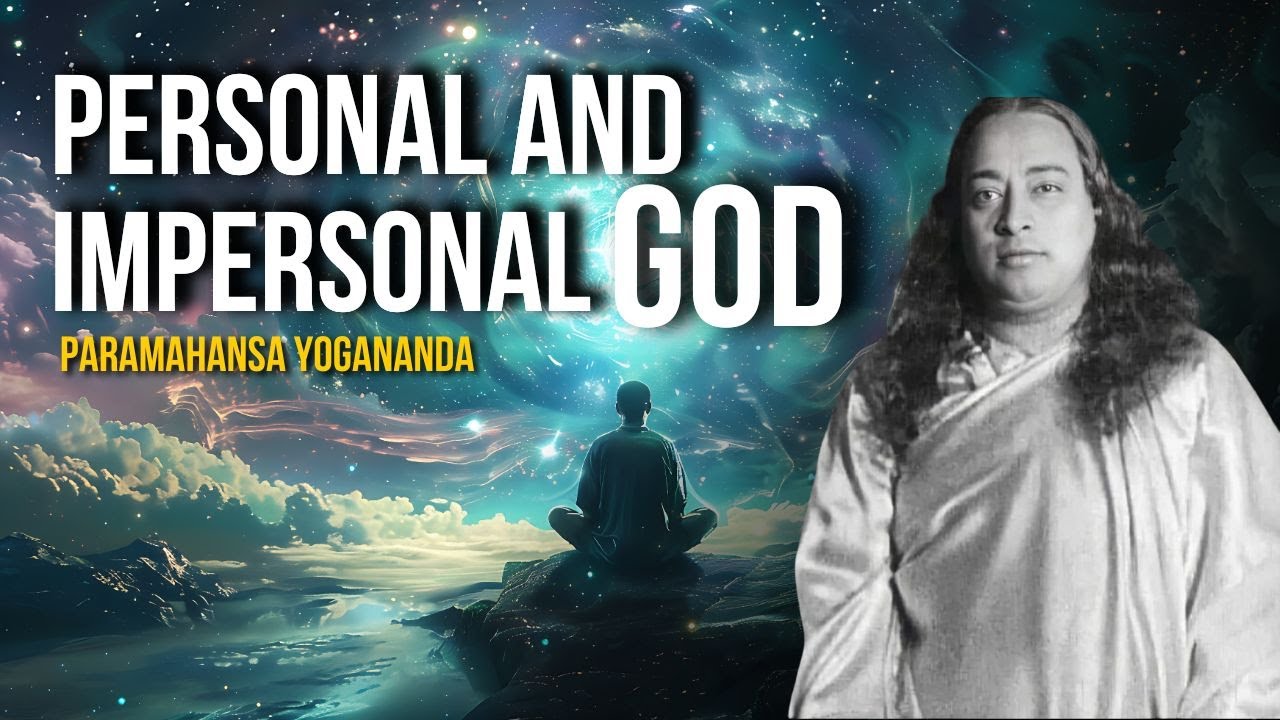 PERSONAL AND IMPERSONAL GOD

PARAMAHANSA YOGANANDA